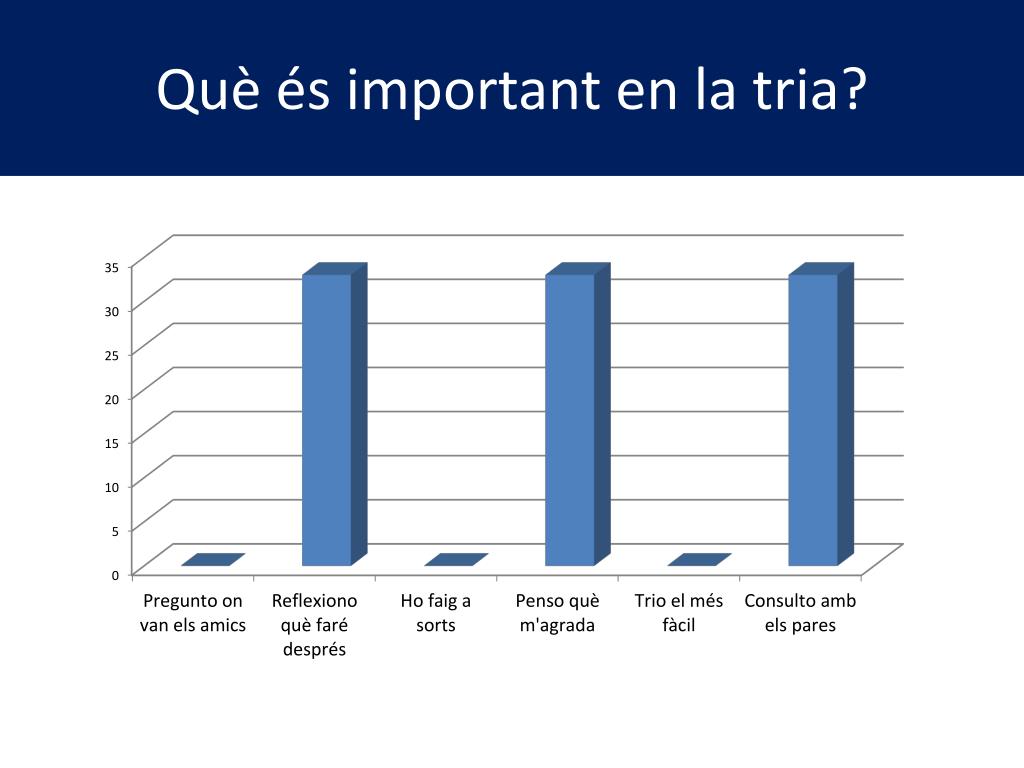 Què és important en la tria?

35
30
25
20
15
10
5
0

Pregunto on van els amics
Reflexiono què faré després
Ho faig a sorts
Penso què m'agrada
Trio el més fàcil
Consulto amb els pares